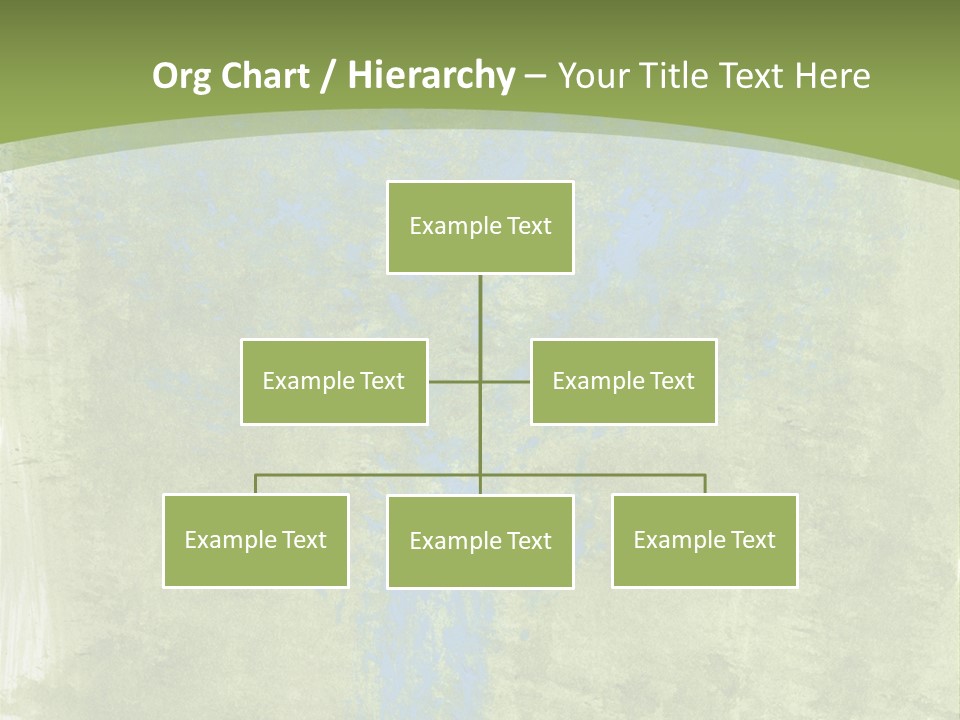 Org Chart / Hierarchy – Your Title Text Here

Example Text

Example Text

Example Text

Example Text

Example Text

Example Text